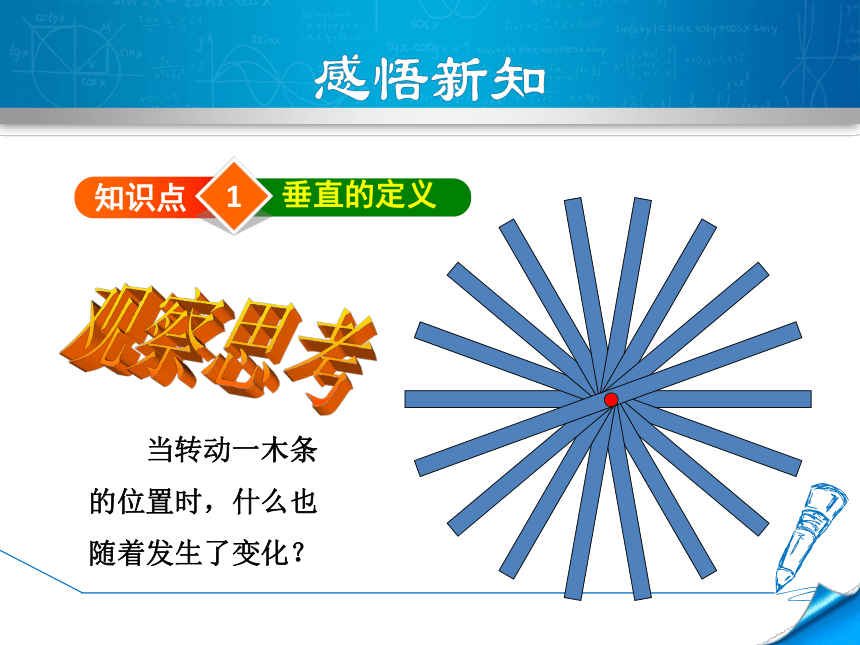 感悟新知

知识点 1 垂直的定义

观察思考

当转动一木条的位置时，什么也随着发生了变化？